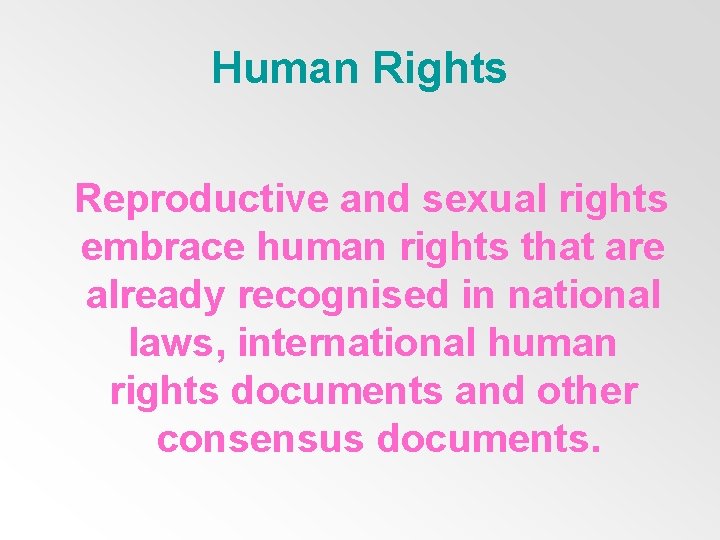 Human Rights

Reproductive and sexual rights embrace human rights that are already recognised in national laws, international human rights documents and other consensus documents.